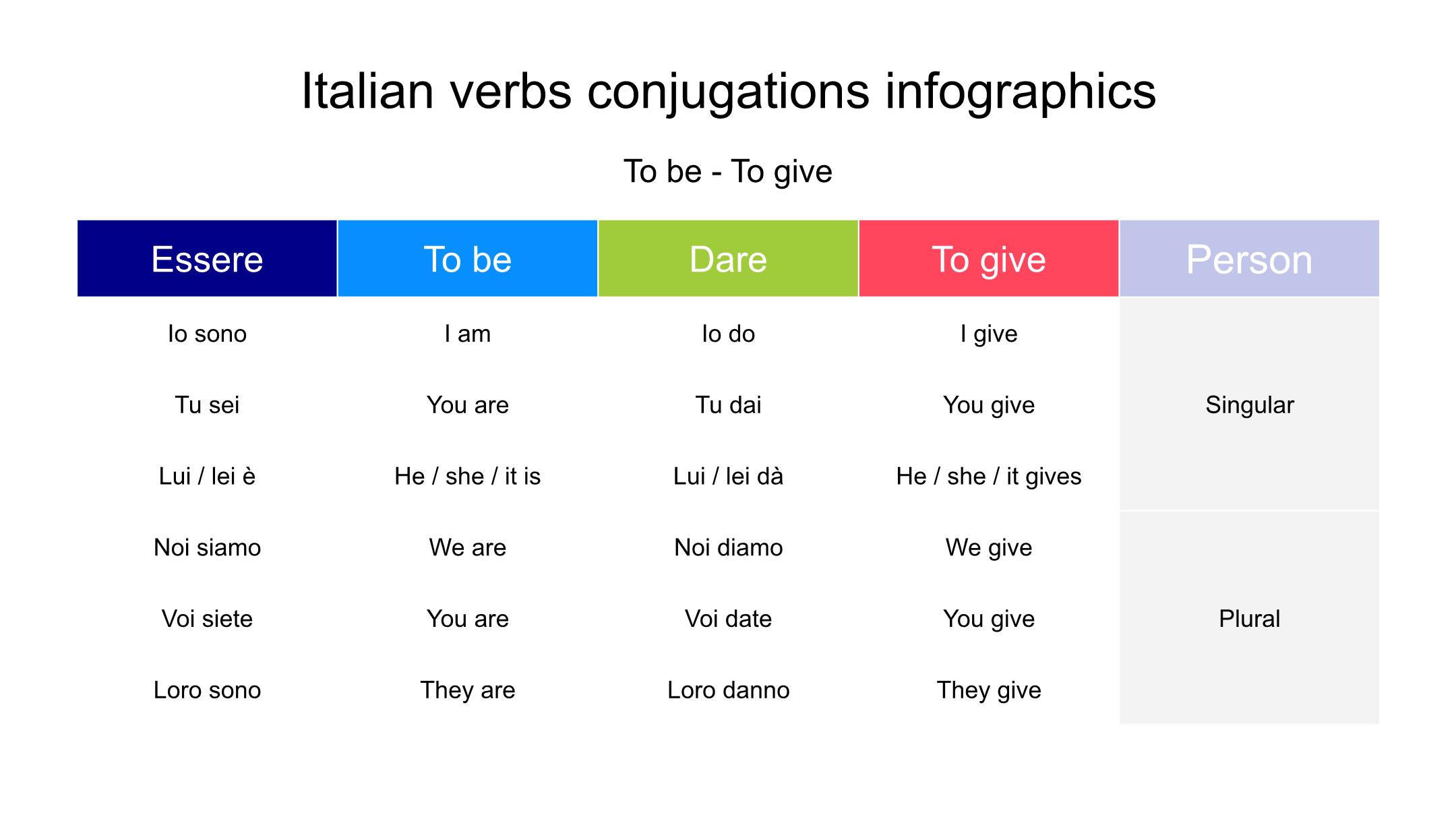 Italian verbs conjugations infographics

To be - To give

| Essere | To be | Dare | To give | Person |
|---|---|---|---|---|
| Io sono | I am | Io do | I give | |
| Tu sei | You are | Tu dai | You give | Singular |
| Lui / lei è | He / she / it is | Lui / lei dà | He / she / it gives | |
| Noi siamo | We are | Noi diamo | We give | |
| Voi siete | You are | Voi date | You give | Plural |
| Loro sono | They are | Loro danno | They give | |